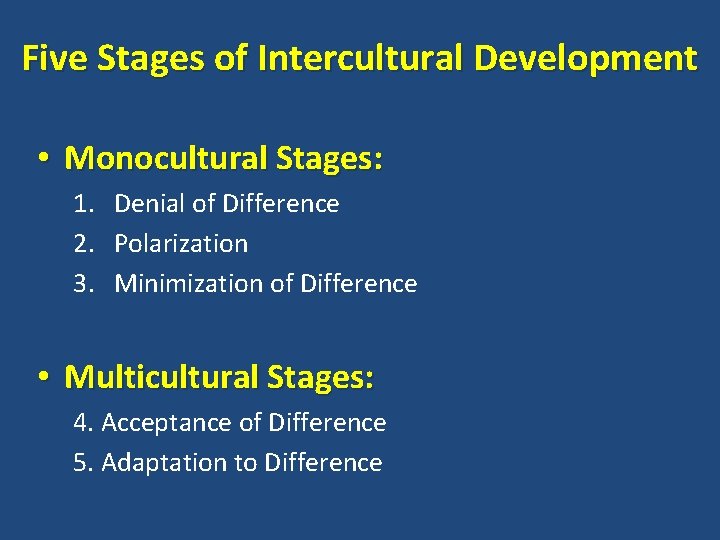 Five Stages of Intercultural Development

• Monocultural Stages:
1. Denial of Difference
2. Polarization
3. Minimization of Difference

• Multicultural Stages:
4. Acceptance of Difference
5. Adaptation to Difference